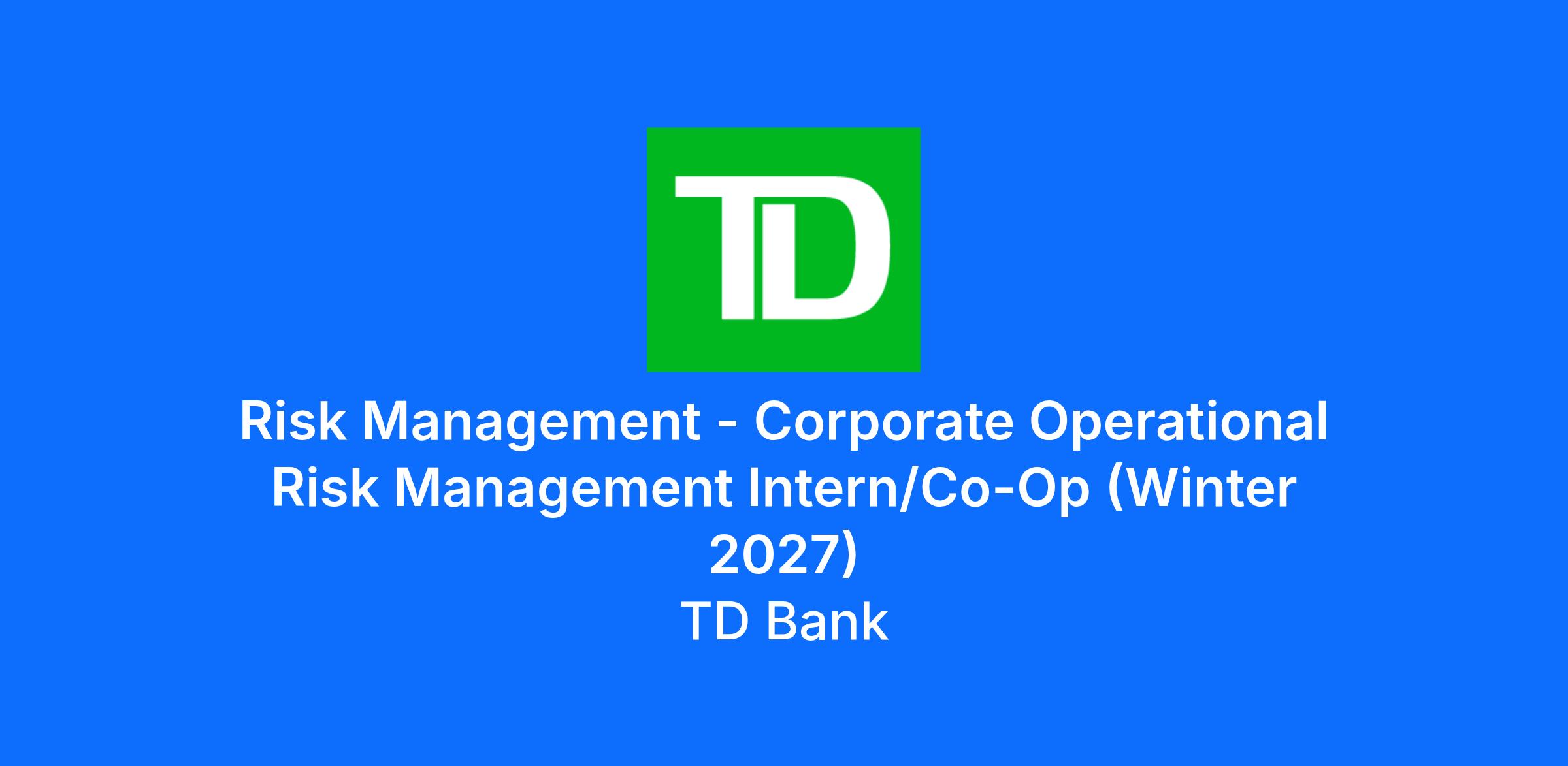 TD

Risk Management - Corporate Operational Risk Management Intern/Co-Op (Winter 2027)

TD Bank